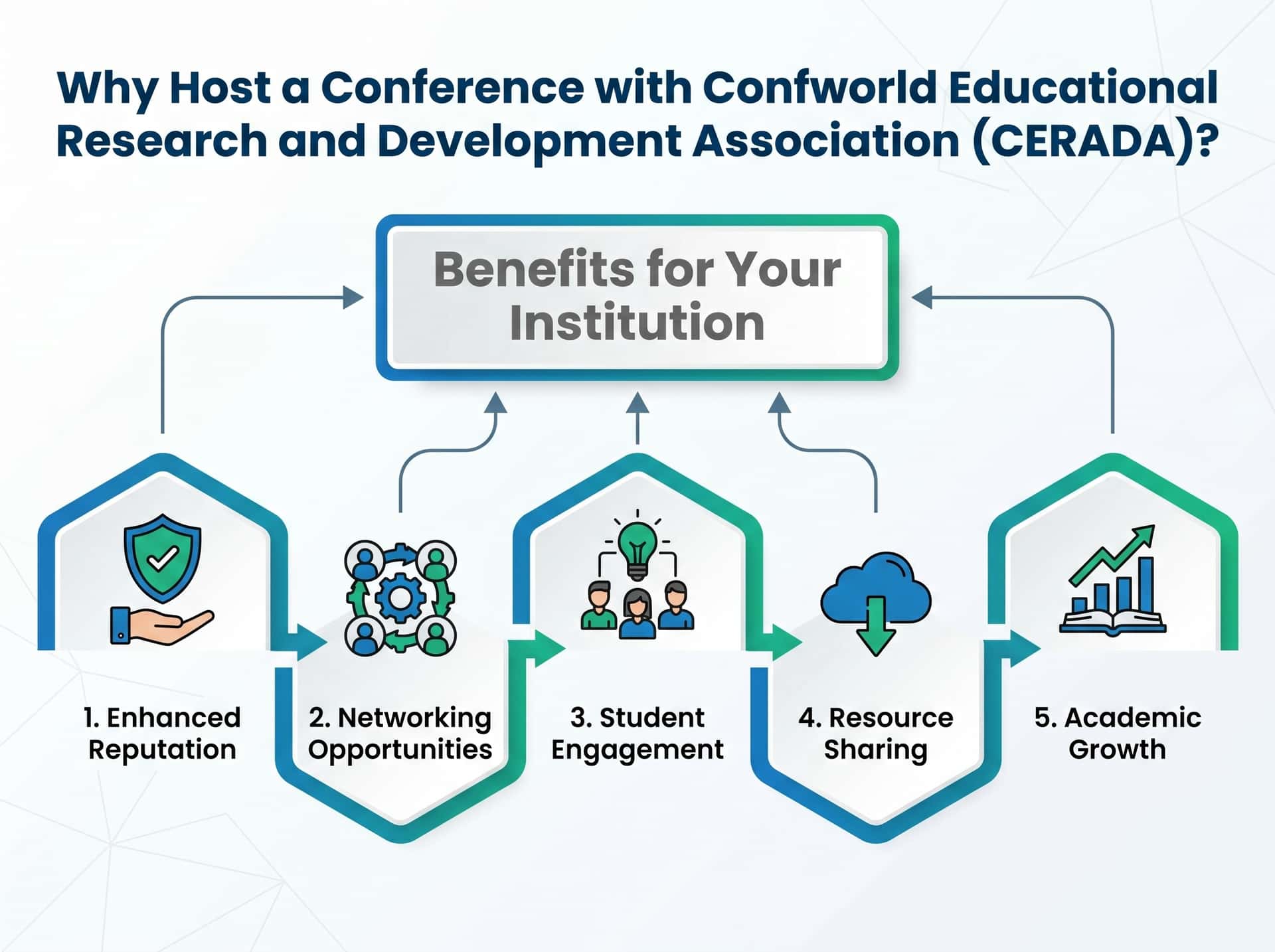 Why Host a Conference with Confworld Educational Research and Development Association (CERADA)?

Benefits for Your Institution

1. Enhanced Reputation

2. Networking Opportunities

3. Student Engagement

4. Resource Sharing

5. Academic Growth